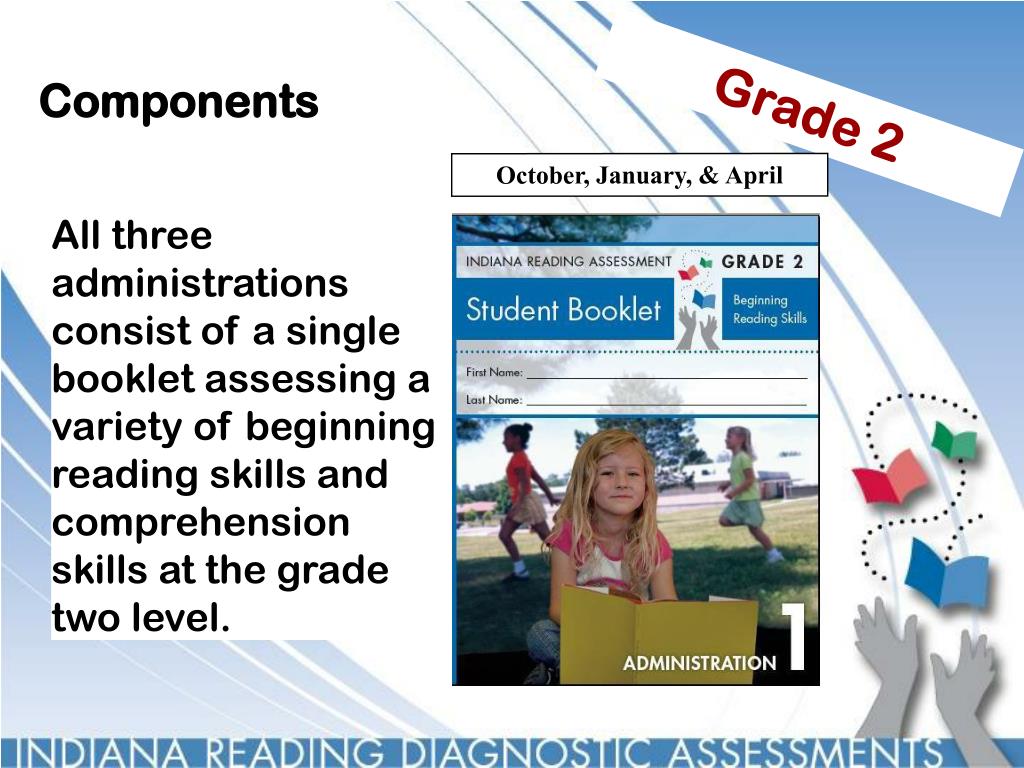 Components

Grade 2

October, January, & April

All three administrations consist of a single booklet assessing a variety of beginning reading skills and comprehension skills at the grade two level.

INDIANA READING ASSESSMENT

GRADE 2

Student Booklet

Beginning Reading Skills

First Name:

Last Name:

ADMINISTRATION 1

INDIANA READING DIAGNOSTIC ASSESSMENTS